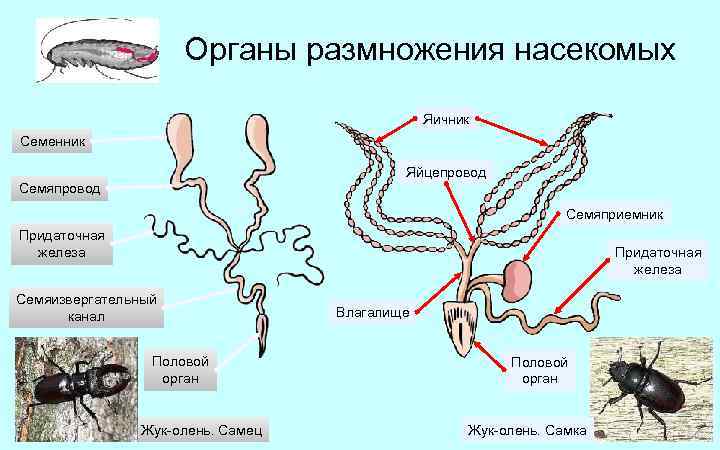 Органы размножения насекомых

Семенник

Семяпровод

Придаточная железа

Семяизвергательный канал

Половой орган

Жук-олень. Самец

Яичник

Яйцепровод

Семяприемник

Придаточная железа

Влагалище

Половой орган

Жук-олень. Самка